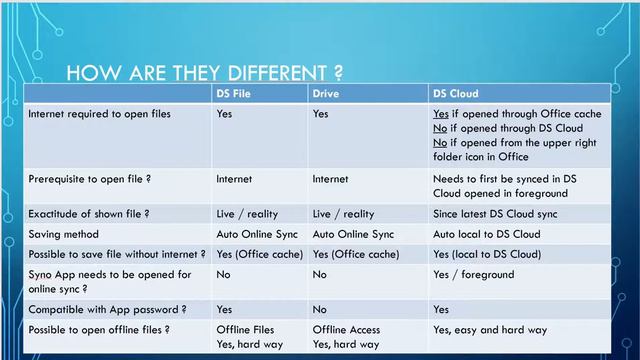 HOW ARE THEY DIFFERENT ?

| | DS File | Drive | DS Cloud |
|---|---|---|---|
| Internet required to open files | Yes | Yes | Yes if opened through Office cache No if opened through DS Cloud No if opened from the upper right folder icon in Office |
| Prerequisite to open file ? | Internet | Internet | Needs to first be synced in DS Cloud opened in foreground |
| Exactitude of shown file ? | Live / reality | Live / reality | Since latest DS Cloud sync |
| Saving method | Auto Online Sync | Auto Online Sync | Auto local to DS Cloud |
| Possible to save file without internet ? | Yes (Office cache) | Yes (Office cache) | Yes (local to DS Cloud) |
| Syno App needs to be opened for online sync ? | No | No | Yes / foreground |
| Compatible with App password ? | Yes | No | Yes |
| Possible to open offline files ? | Offline Files Yes, hard way | Offline Access Yes, hard way | Yes, easy and hard way |